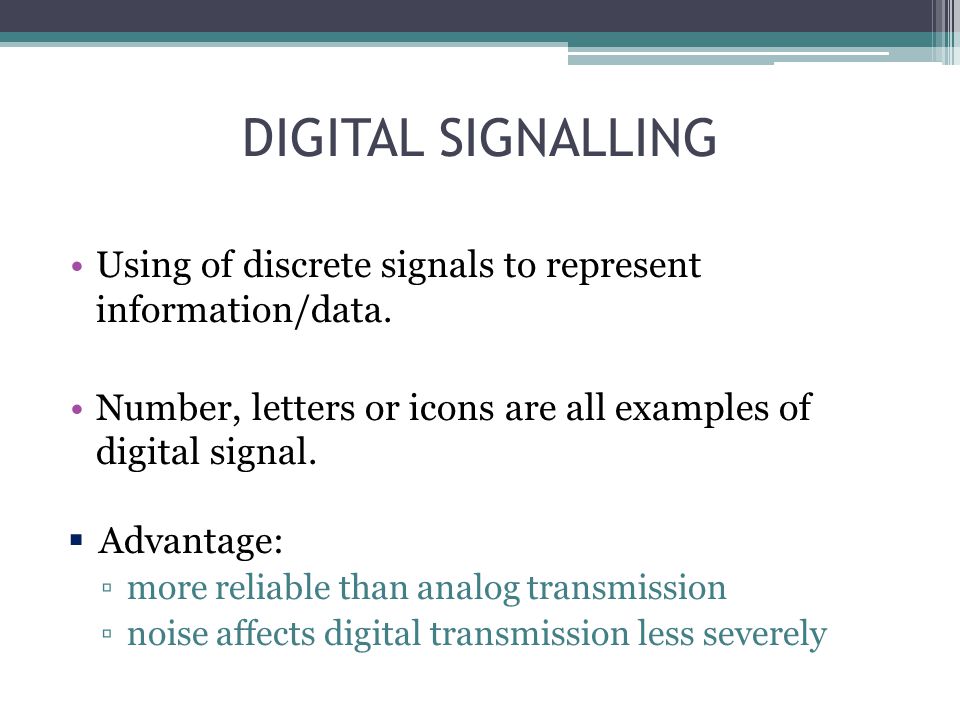 DIGITAL SIGNALLING

• Using of discrete signals to represent information/data.

• Number, letters or icons are all examples of digital signal.

▪ Advantage:
▫ more reliable than analog transmission
▫ noise affects digital transmission less severely